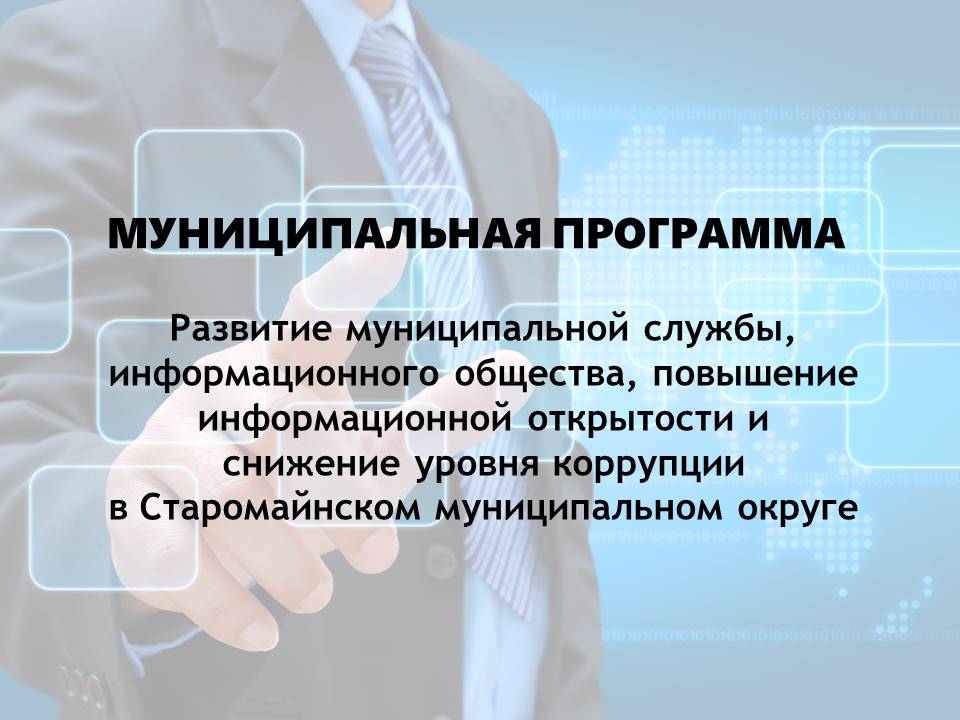 МУНИЦИПАЛЬНАЯ ПРОГРАММА

Развитие муниципальной службы, информационного общества, повышение информационной открытости и снижение уровня коррупции в Старомайнском муниципальном округе